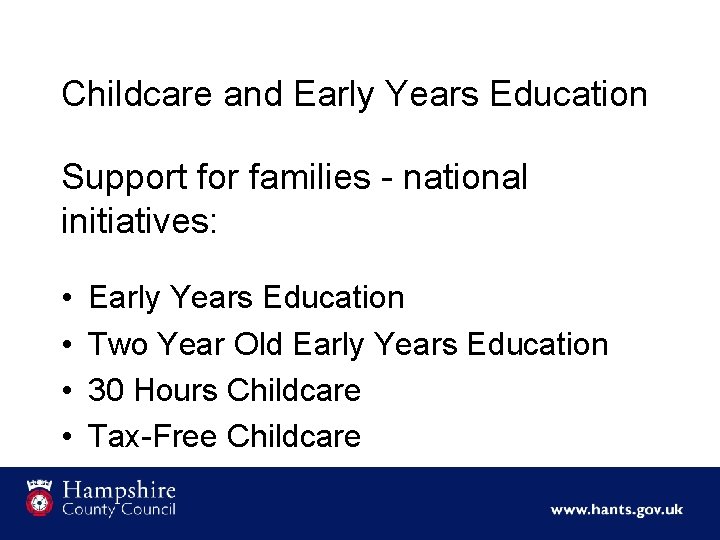 Childcare and Early Years Education

Support for families - national initiatives:

• Early Years Education
• Two Year Old Early Years Education
• 30 Hours Childcare
• Tax-Free Childcare

Hampshire County Council

www.hants.gov.uk